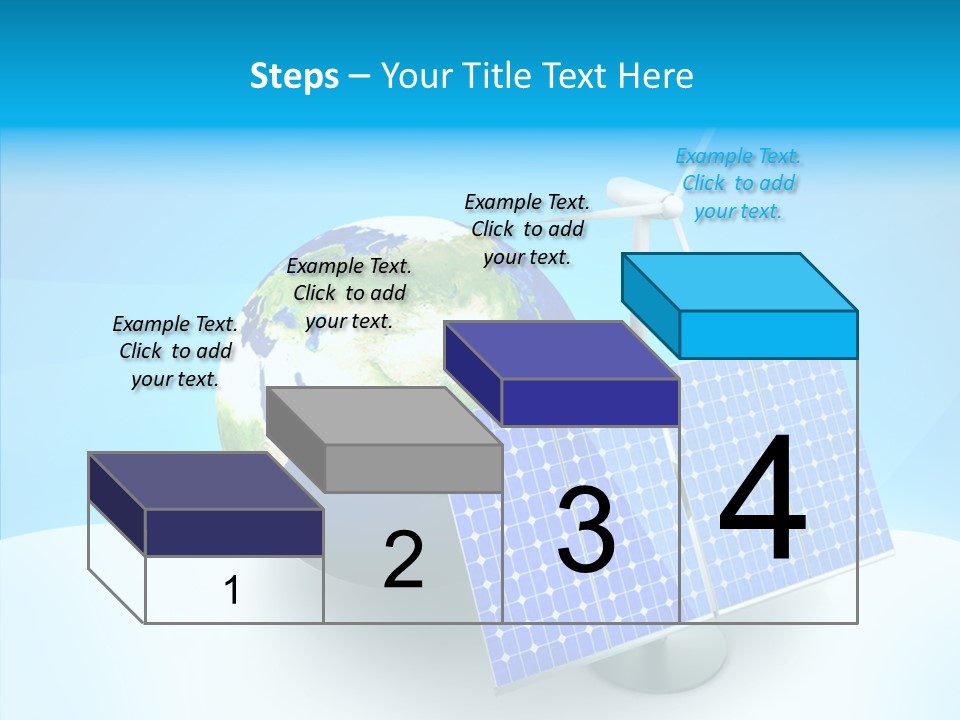 Steps – Your Title Text Here

Example Text. Click to add your text.

Example Text. Click to add your text.

Example Text. Click to add your text.

Example Text. Click to add your text.

1

2

3

4